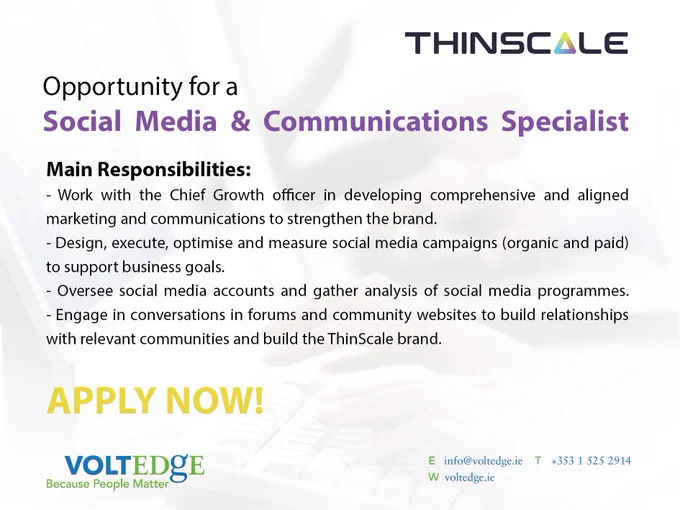 THINSCALE

Opportunity for a
Social Media & Communications Specialist

Main Responsibilities:
- Work with the Chief Growth officer in developing comprehensive and aligned marketing and communications to strengthen the brand.
- Design, execute, optimise and measure social media campaigns (organic and paid) to support business goals.
- Oversee social media accounts and gather analysis of social media programmes.
- Engage in conversations in forums and community websites to build relationships with relevant communities and build the ThinScale brand.

APPLY NOW!

VOLTEDGE
Because People Matter

E info@voltedge.ie T +353 1 525 2914
W voltedge.ie